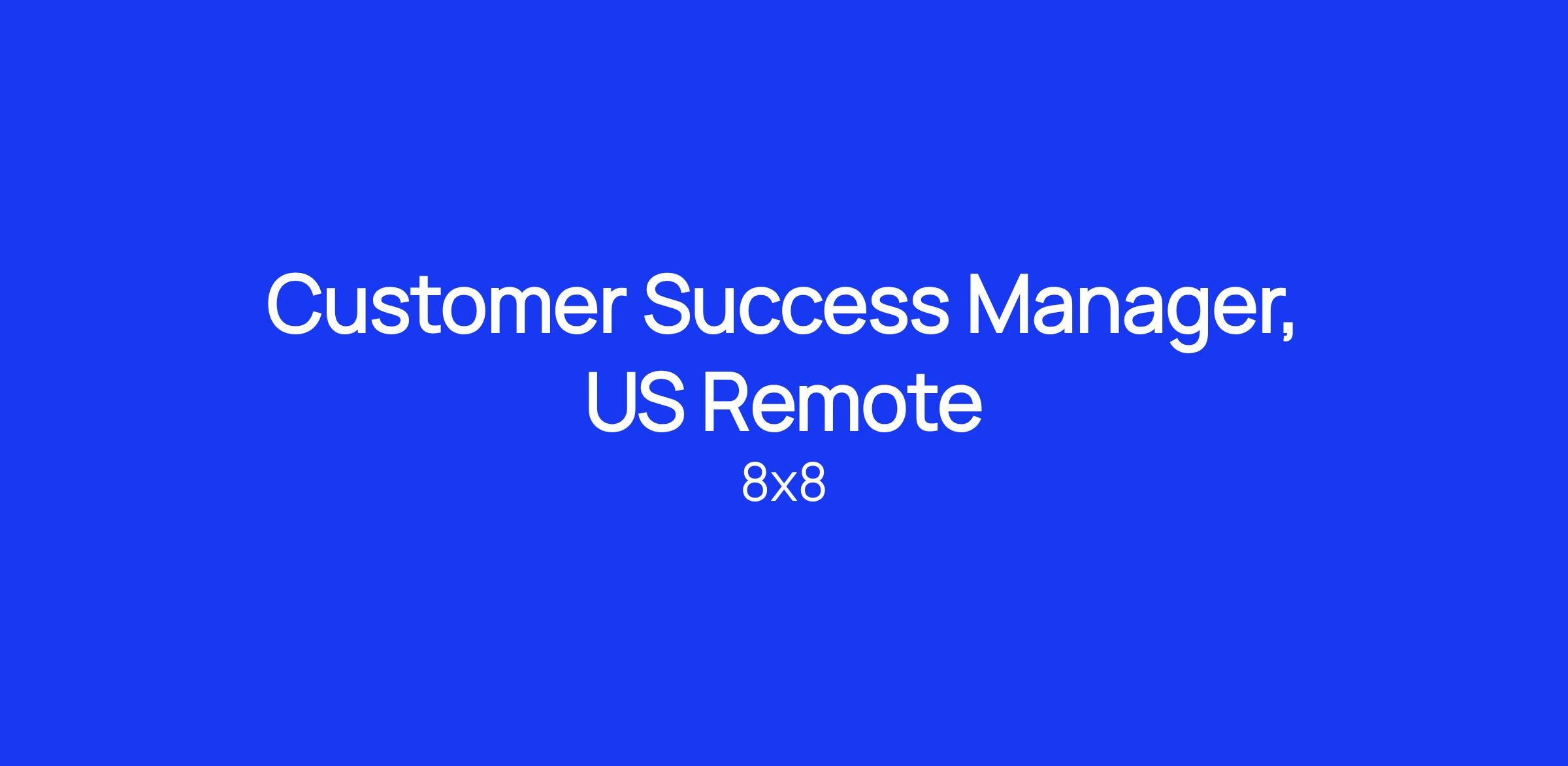 Customer Success Manager, US Remote

8x8